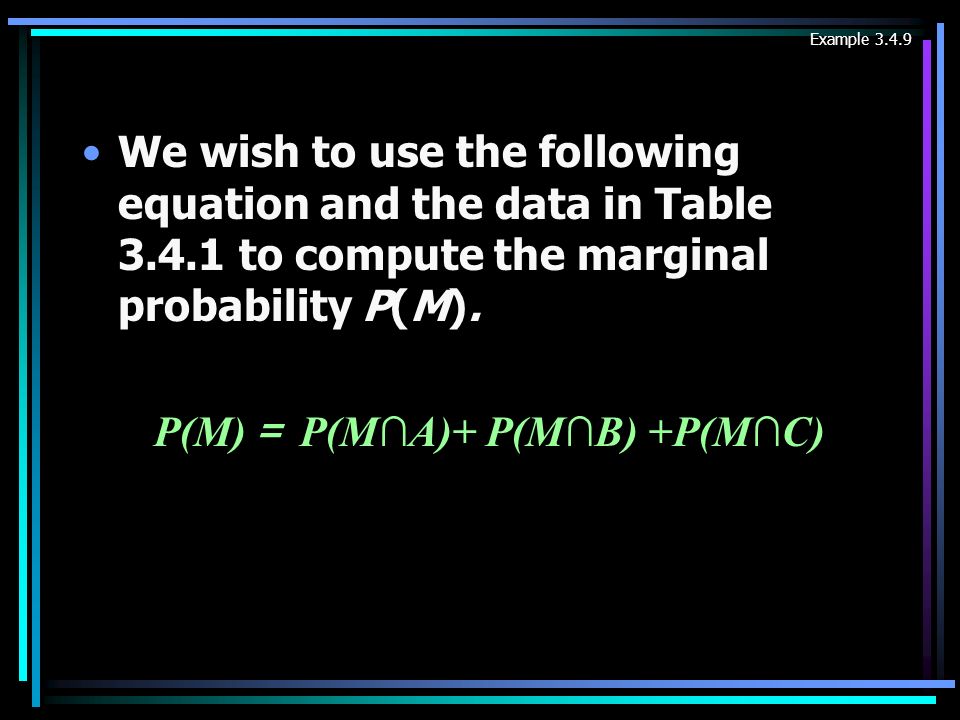 Example 3.4.9

• We wish to use the following equation and the data in Table 3.4.1 to compute the marginal probability $P(M)$.

$P(M) = P(M \cap A) + P(M \cap B) + P(M \cap C)$